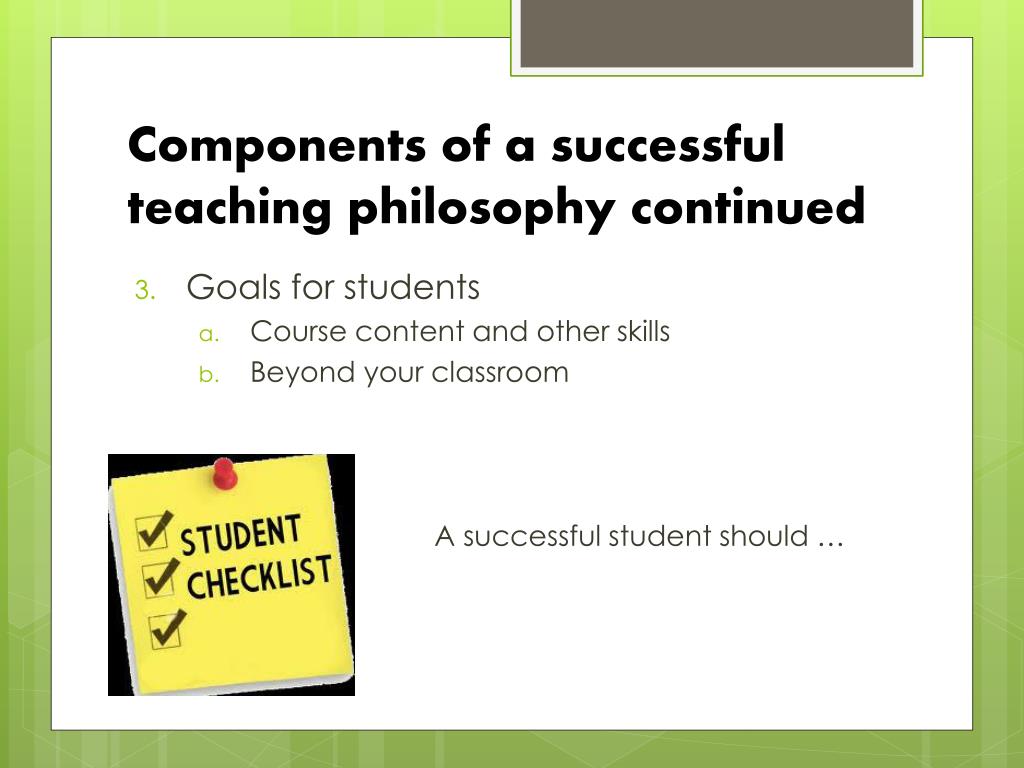 Components of a successful teaching philosophy continued

3. Goals for students
a. Course content and other skills
b. Beyond your classroom

STUDENT CHECKLIST

A successful student should …